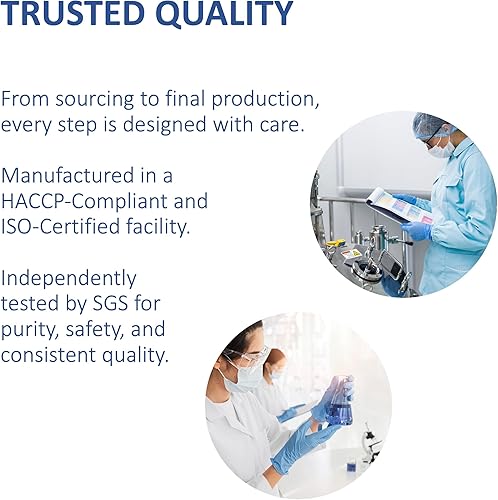 TRUSTED QUALITY

From sourcing to final production, every step is designed with care.

Manufactured in a HACCP-Compliant and ISO-Certified facility.

Independently tested by SGS for purity, safety, and consistent quality.